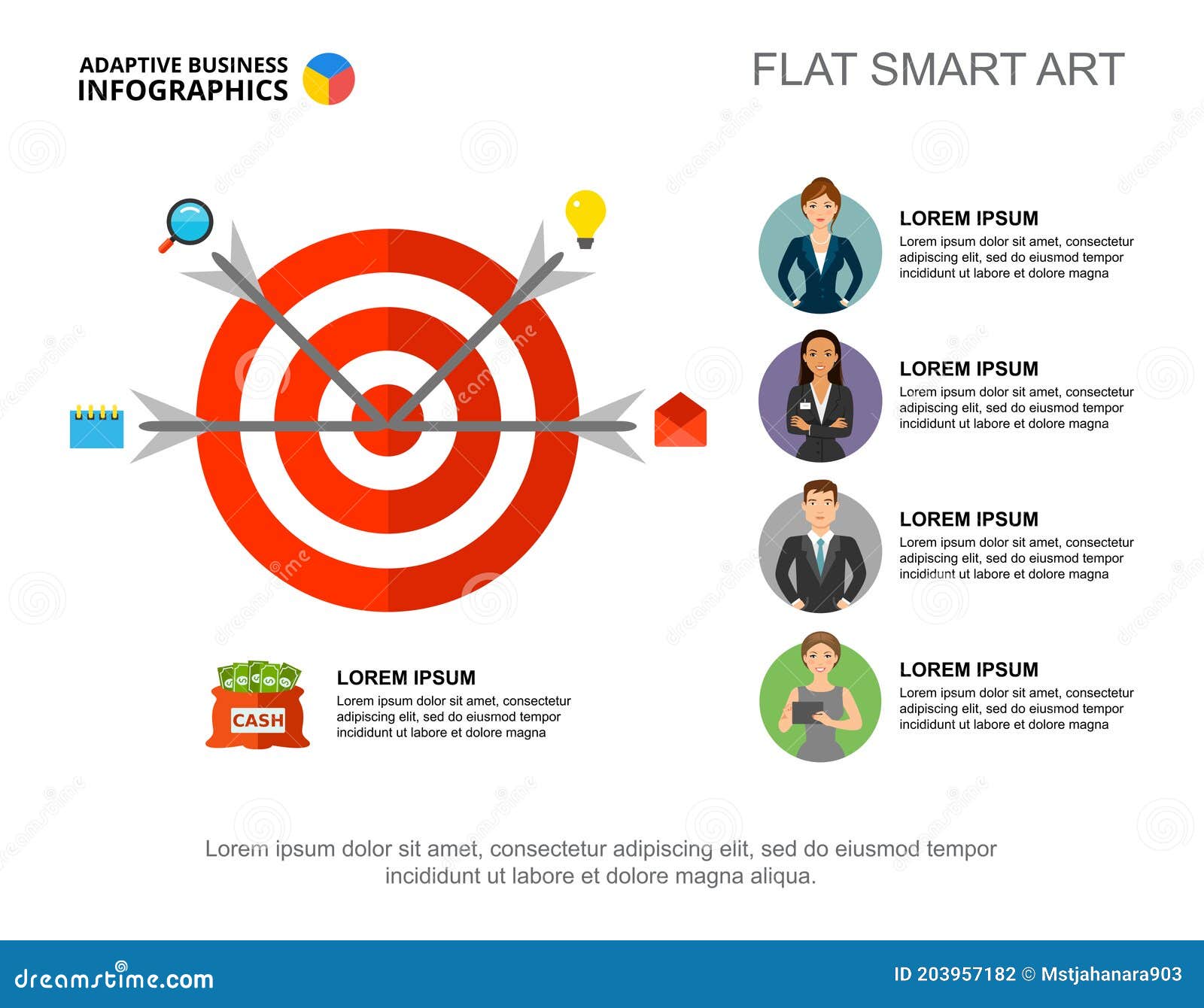 ADAPTIVE BUSINESS
INFOGRAPHICS

FLAT SMART ART

LOREM IPSUM
Lorem ipsum dolor sit amet, consectetur adipiscing elit, sed do eiusmod tempor incididunt ut labore et dolore magna

LOREM IPSUM
Lorem ipsum dolor sit amet, consectetur adipiscing elit, sed do eiusmod tempor incididunt ut labore et dolore magna

LOREM IPSUM
Lorem ipsum dolor sit amet, consectetur adipiscing elit, sed do eiusmod tempor incididunt ut labore et dolore magna

LOREM IPSUM
Lorem ipsum dolor sit amet, consectetur adipiscing elit, sed do eiusmod tempor incididunt ut labore et dolore magna

CASH

LOREM IPSUM
Lorem ipsum dolor sit amet, consectetur adipiscing elit, sed do eiusmod tempor incididunt ut labore et dolore magna

Lorem ipsum dolor sit amet, consectetur adipiscing elit, sed do eiusmod tempor incididunt ut labore et dolore magna aliqua.

dreamstime.com

ID 203957182 © Mstjahanara903